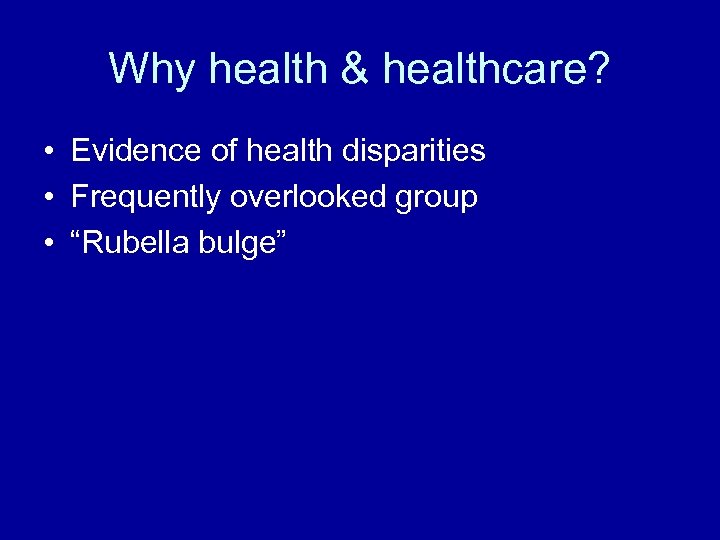 Why health & healthcare?

• Evidence of health disparities
• Frequently overlooked group
• “Rubella bulge”